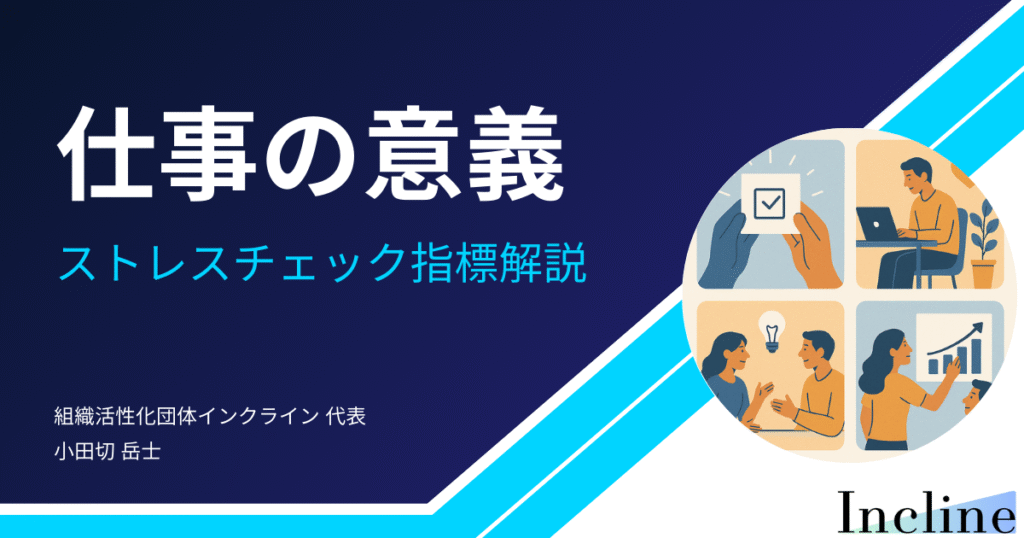 仕事の意義

ストレスチェック指標解説

組織活性化団体インクライン 代表
小田切 岳士

Incline